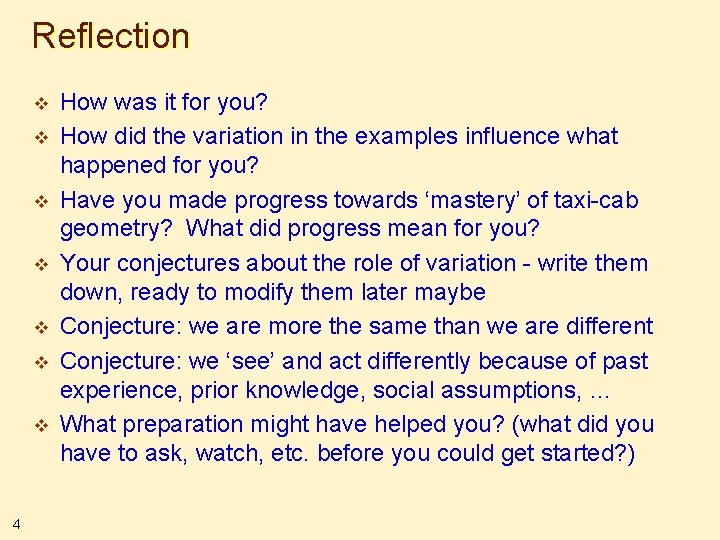 Reflection

❖ How was it for you?
❖ How did the variation in the examples influence what happened for you?
❖ Have you made progress towards ‘mastery’ of taxi-cab geometry? What did progress mean for you?
❖ Your conjectures about the role of variation - write them down, ready to modify them later maybe
❖ Conjecture: we are more the same than we are different
❖ Conjecture: we ‘see’ and act differently because of past experience, prior knowledge, social assumptions, …
❖ What preparation might have helped you? (what did you have to ask, watch, etc. before you could get started?)

4